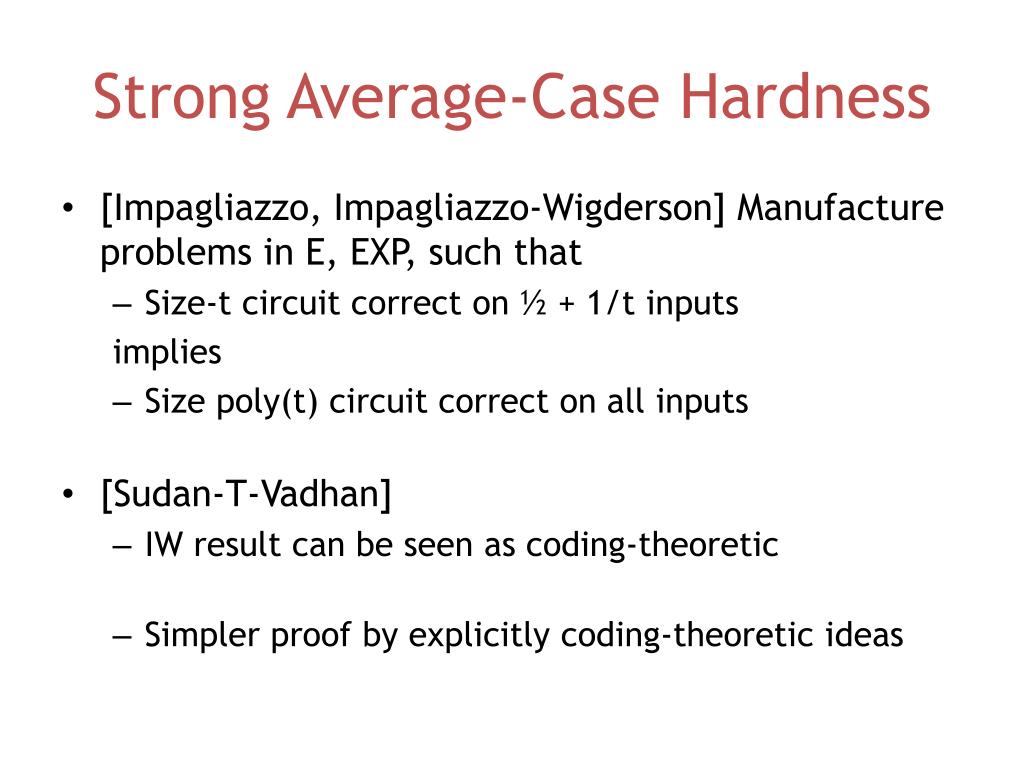 Strong Average-Case Hardness

• [Impagliazzo, Impagliazzo-Wigderson] Manufacture problems in E, EXP, such that
 – Size-t circuit correct on ½ + 1/t inputs
 implies
 – Size poly(t) circuit correct on all inputs

• [Sudan-T-Vadhan]
 – IW result can be seen as coding-theoretic

 – Simpler proof by explicitly coding-theoretic ideas